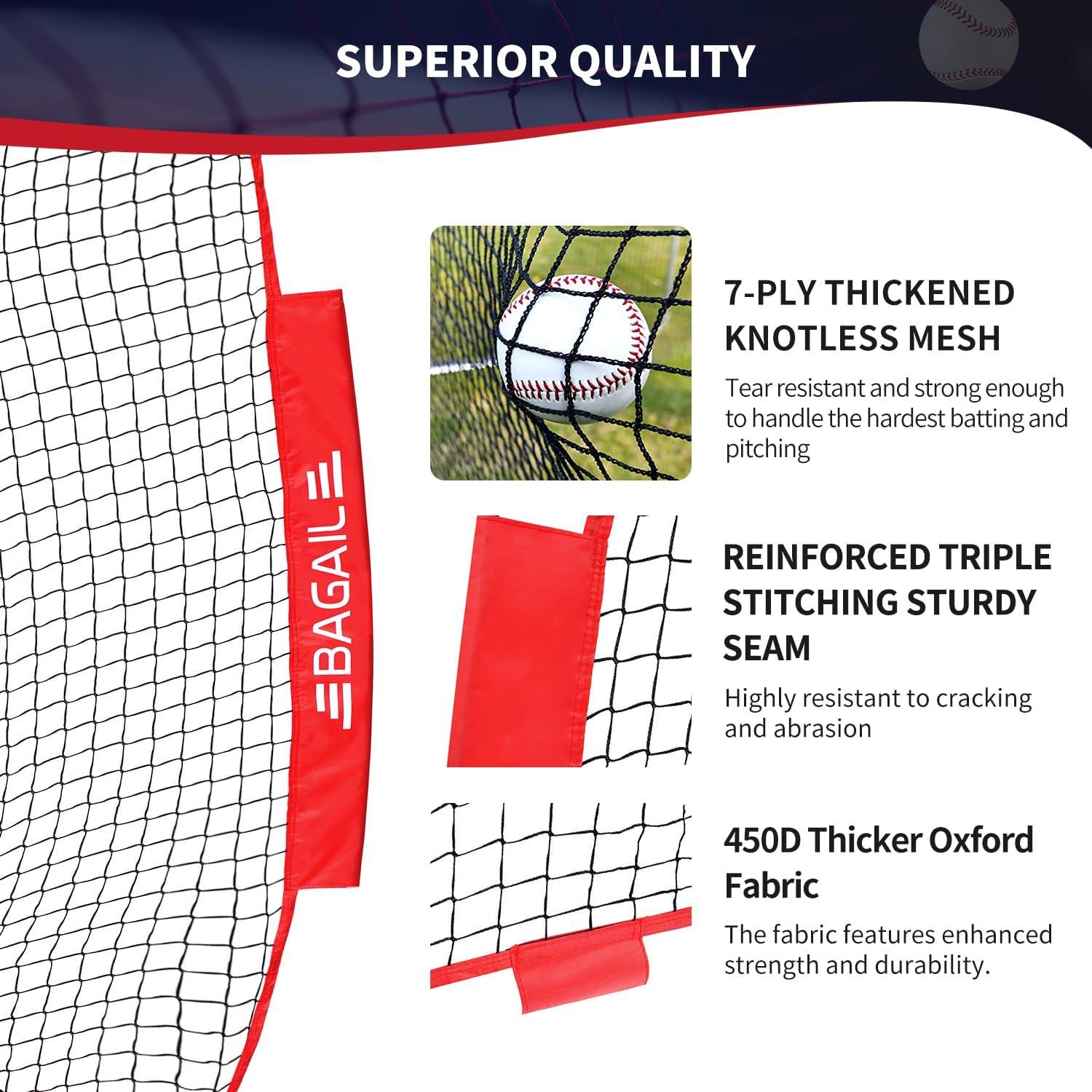 SUPERIOR QUALITY

BAGAIL

7-PLY THICKENED KNOTLESS MESH

Tear resistant and strong enough to handle the hardest batting and pitching

REINFORCED TRIPLE STITCHING STURDY SEAM

Highly resistant to cracking and abrasion

450D Thicker Oxford Fabric

The fabric features enhanced strength and durability.